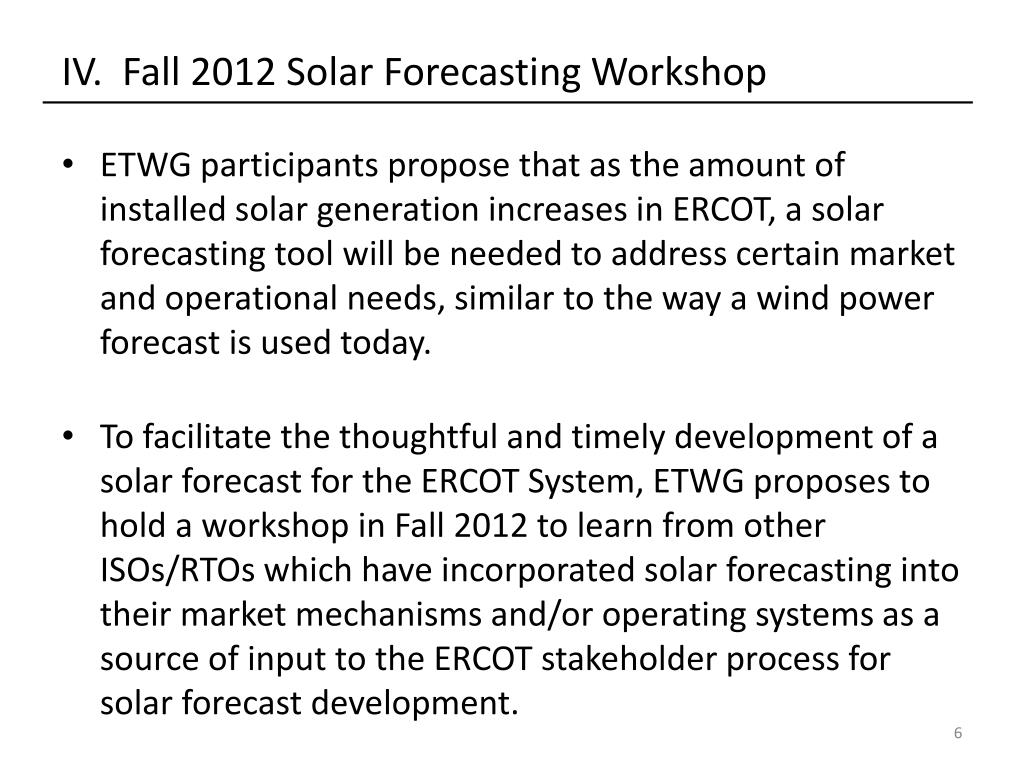 IV. Fall 2012 Solar Forecasting Workshop

• ETWG participants propose that as the amount of installed solar generation increases in ERCOT, a solar forecasting tool will be needed to address certain market and operational needs, similar to the way a wind power forecast is used today.

• To facilitate the thoughtful and timely development of a solar forecast for the ERCOT System, ETWG proposes to hold a workshop in Fall 2012 to learn from other ISOs/RTOs which have incorporated solar forecasting into their market mechanisms and/or operating systems as a source of input to the ERCOT stakeholder process for solar forecast development.

6